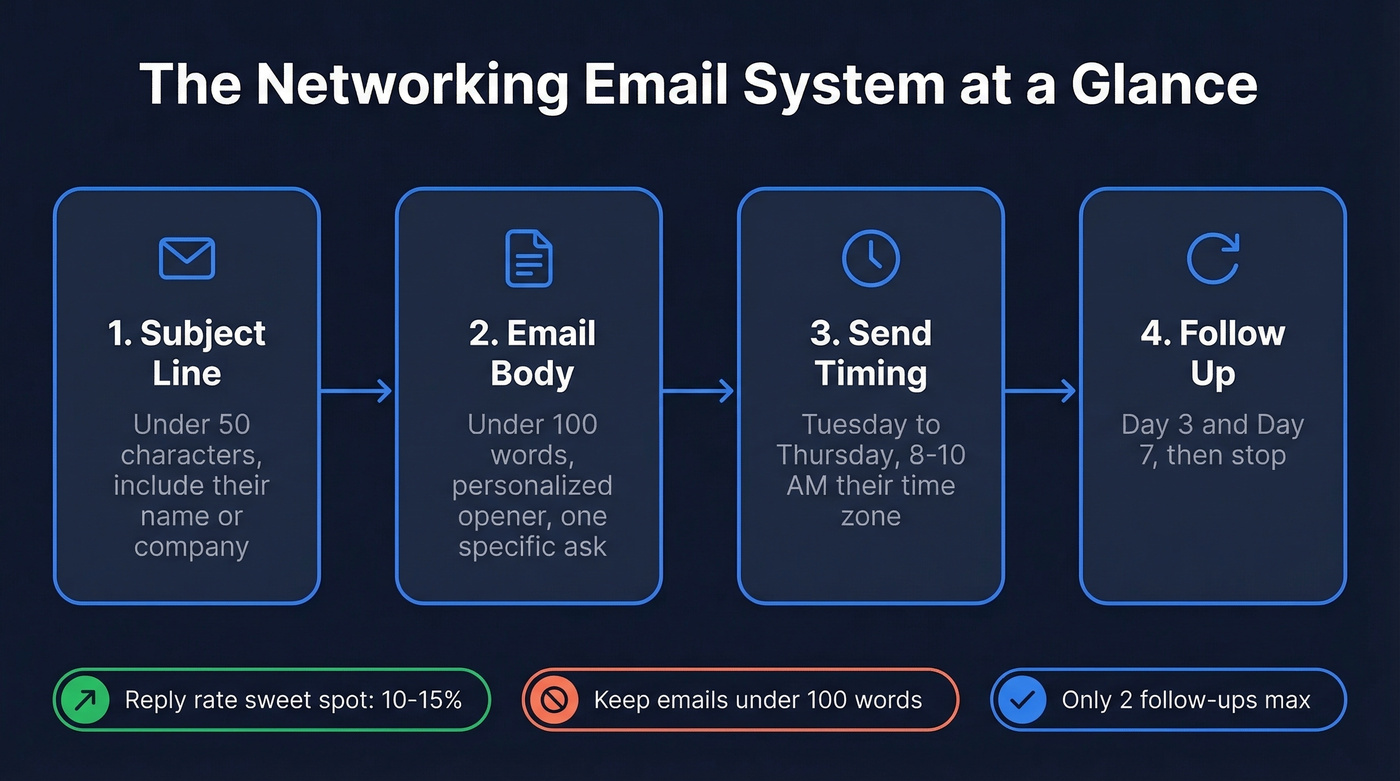 The Networking Email System at a Glance

1. Subject Line
Under 50 characters, include their name or company

2. Email Body
Under 100 words, personalized opener, one specific ask

3. Send Timing
Tuesday to Thursday, 8-10 AM their time zone

4. Follow Up
Day 3 and Day 7, then stop

Reply rate sweet spot: 10-15%

Keep emails under 100 words

Only 2 follow-ups max